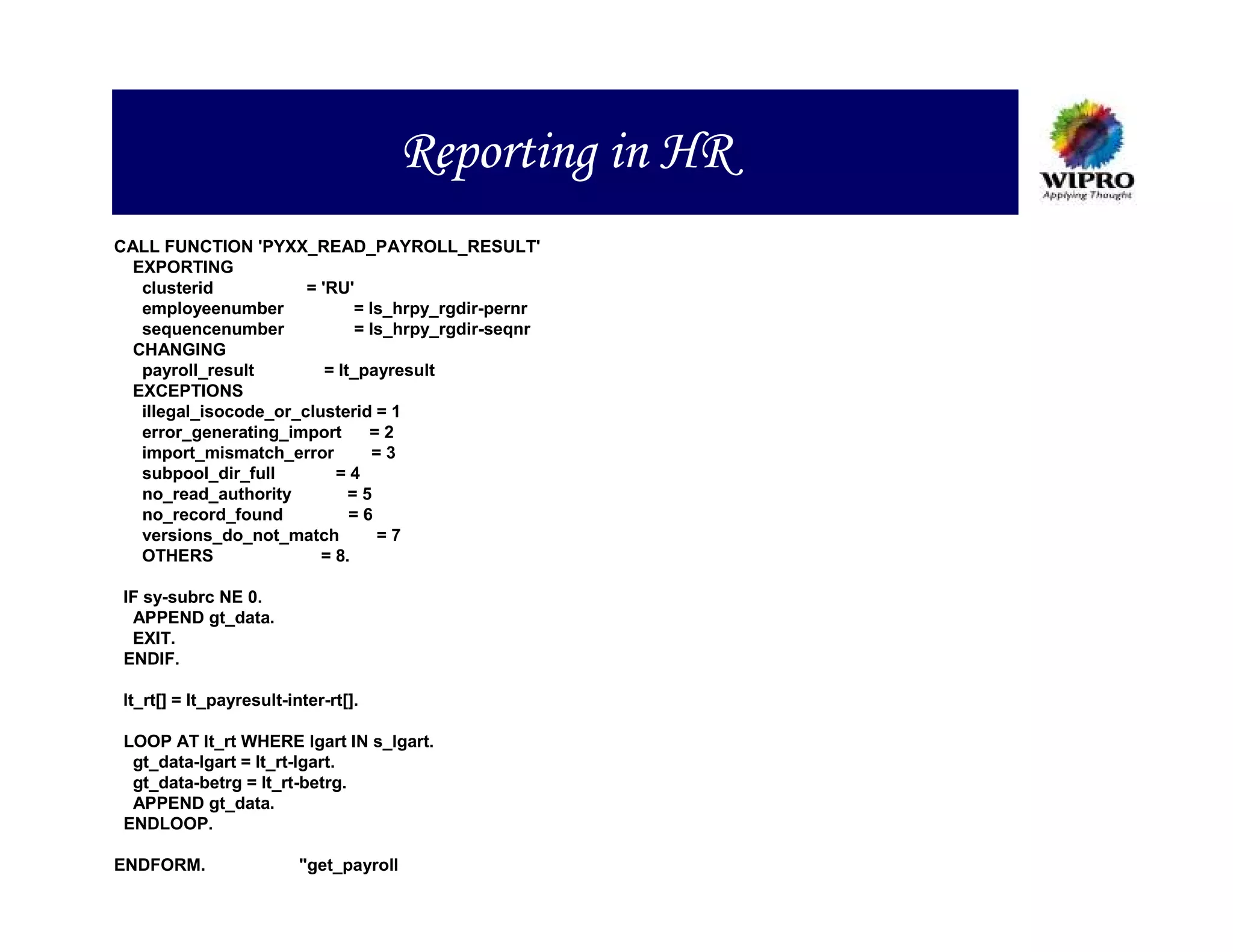 Reporting in HR

WIPRO
Applying Thought

CALL FUNCTION 'PYXX_READ_PAYROLL_RESULT'
EXPORTING
clusterid = 'RU'
employeenumber = ls_hrpy_rgdir-pernr
sequencenumber = ls_hrpy_rgdir-seqnr
CHANGING
payroll_result = lt_payresult
EXCEPTIONS
illegal_isocode_or_clusterid = 1
error_generating_import = 2
import_mismatch_error = 3
subpool_dir_full = 4
no_read_authority = 5
no_record_found = 6
versions_do_not_match = 7
OTHERS = 8.

IF sy-subrc NE 0.
APPEND gt_data.
EXIT.
ENDIF.

lt_rt[] = lt_payresult-inter-rt[].

LOOP AT lt_rt WHERE lgart IN s_lgart.
gt_data-lgart = lt_rt-lgart.
gt_data-betrg = lt_rt-betrg.
APPEND gt_data.
ENDLOOP.

ENDFORM. "get_payroll